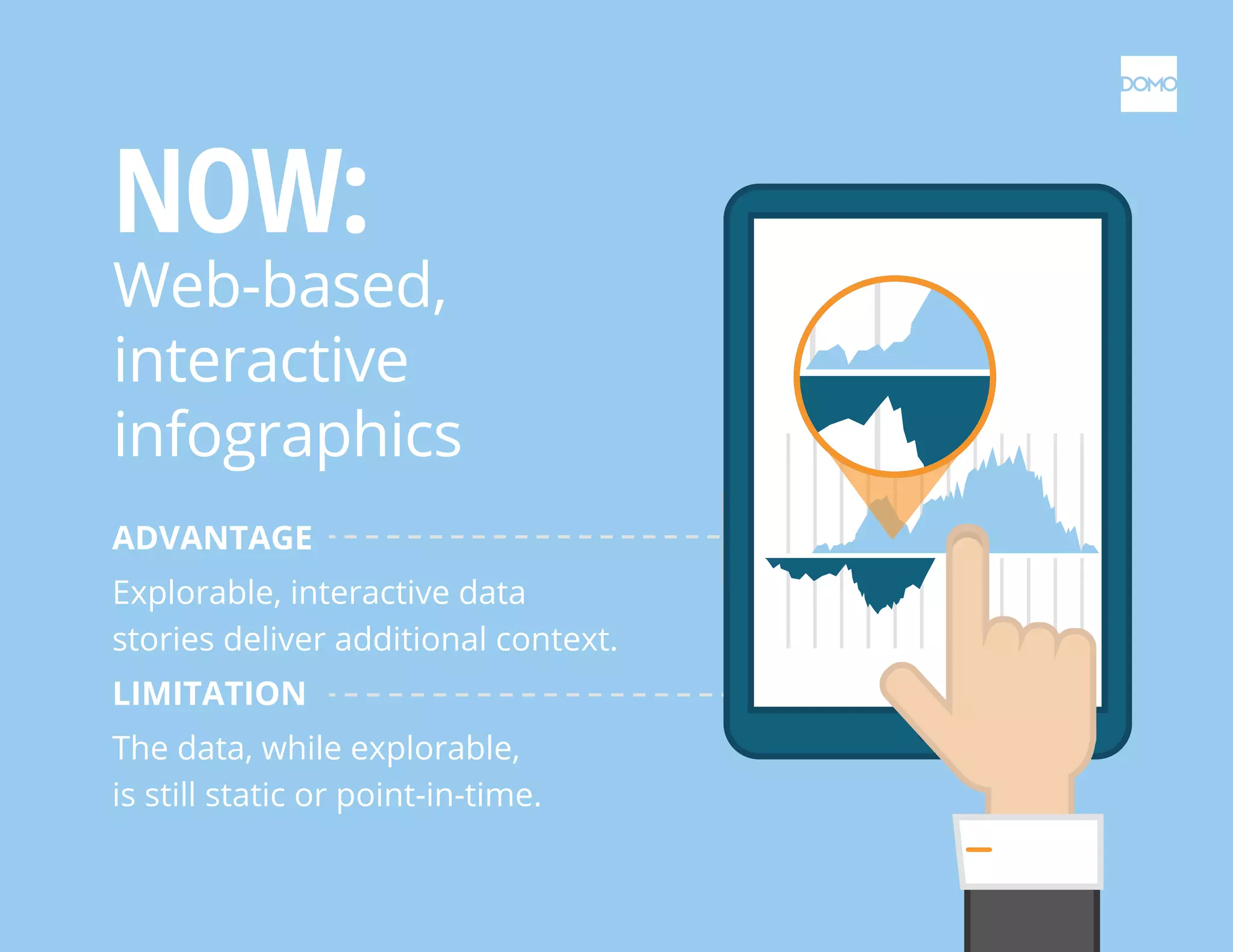 DOMO

NOW:
Web-based, interactive infographics

ADVANTAGE

Explorable, interactive data stories deliver additional context.

LIMITATION

The data, while explorable, is still static or point-in-time.